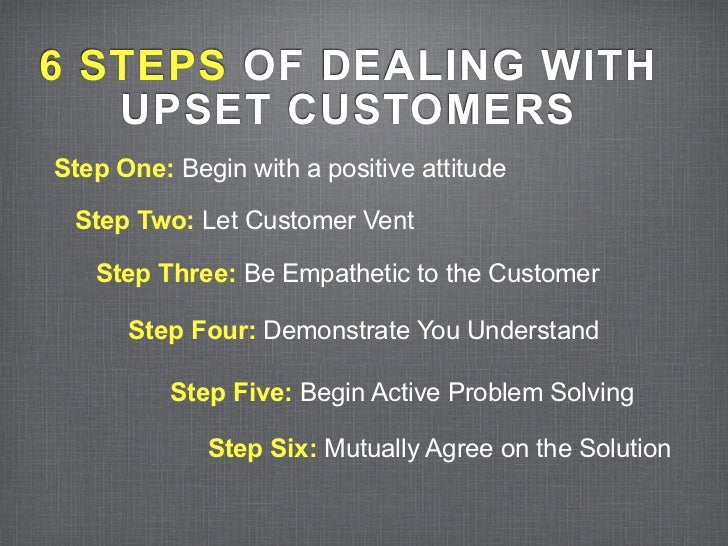 6 STEPS OF DEALING WITH UPSET CUSTOMERS

Step One: Begin with a positive attitude

Step Two: Let Customer Vent

Step Three: Be Empathetic to the Customer

Step Four: Demonstrate You Understand

Step Five: Begin Active Problem Solving

Step Six: Mutually Agree on the Solution